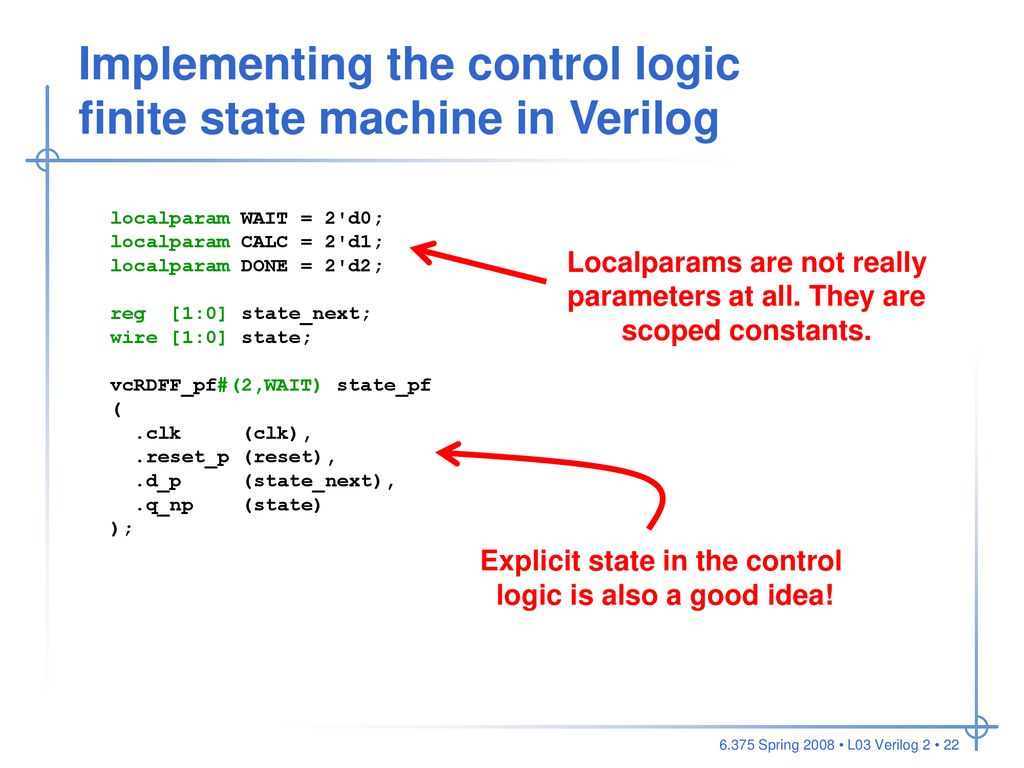 Implementing the control logic finite state machine in Verilog

localparam WAIT = 2'd0;
localparam CALC = 2'd1;
localparam DONE = 2'd2;

reg  [1:0] state_next;
wire [1:0] state;

vcRDFF_pf#(2,WAIT) state_pf
(
  .clk      (clk),
  .reset_p  (reset),
  .d_p      (state_next),
  .q_np     (state)
);

Localparams are not really parameters at all. They are scoped constants.

Explicit state in the control logic is also a good idea!

6.375 Spring 2008 • L03 Verilog 2 • 22